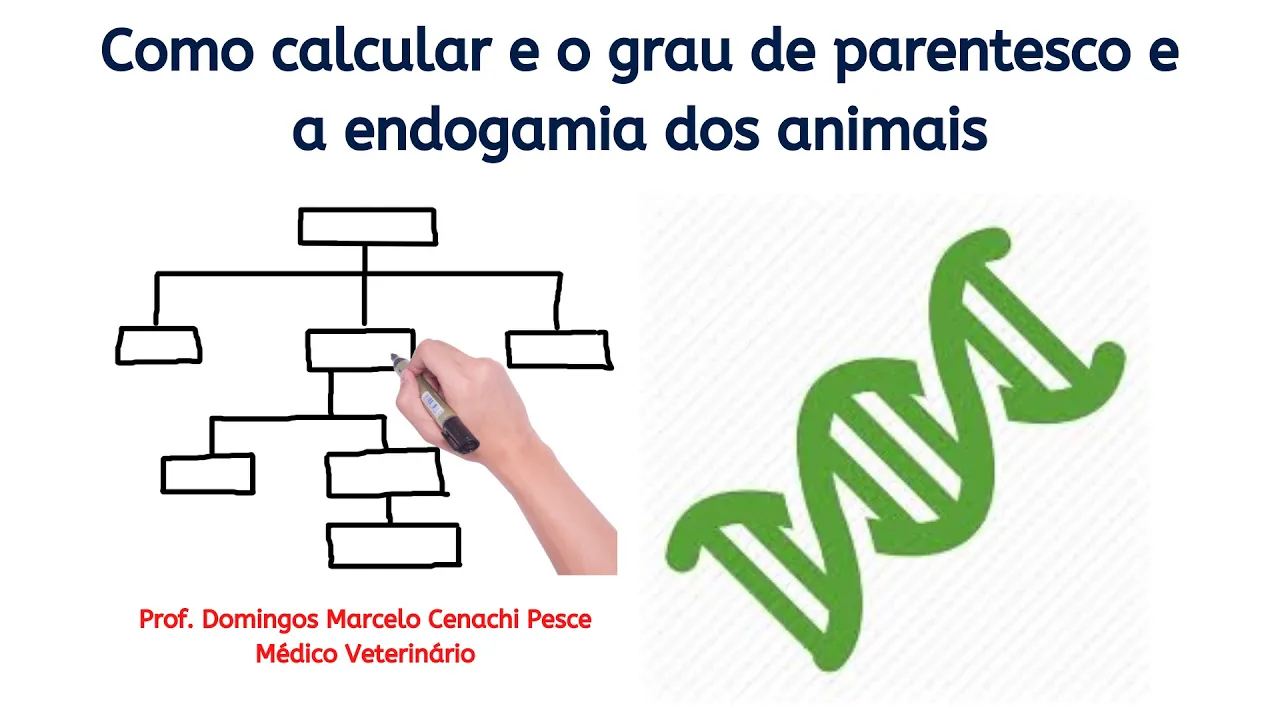 Como calcular e o grau de parentesco e a endogamia dos animais

Prof. Domingos Marcelo Cenachi Pesce
Médico Veterinário